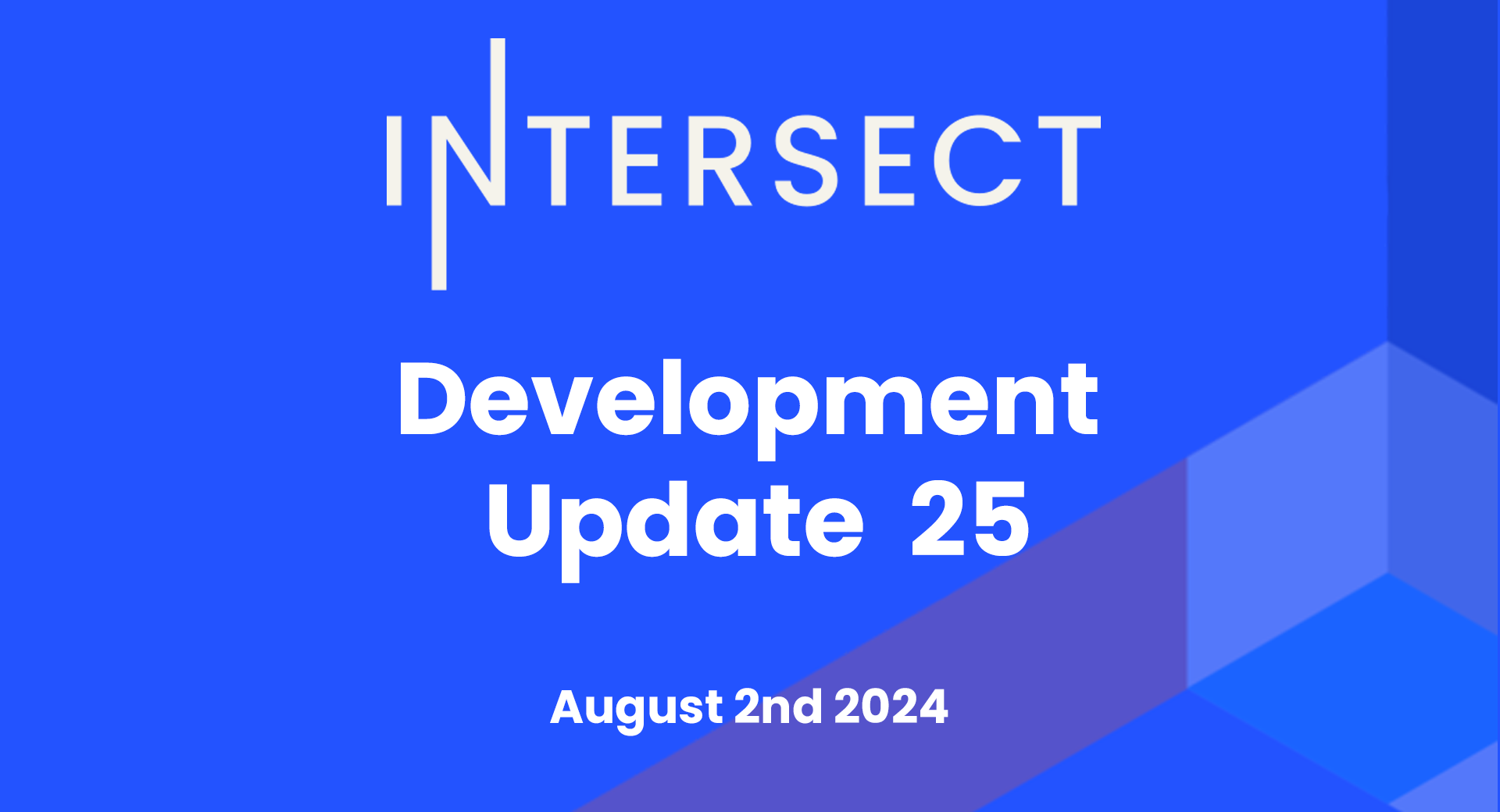 INTERSECT

Development Update 25

August 2nd 2024